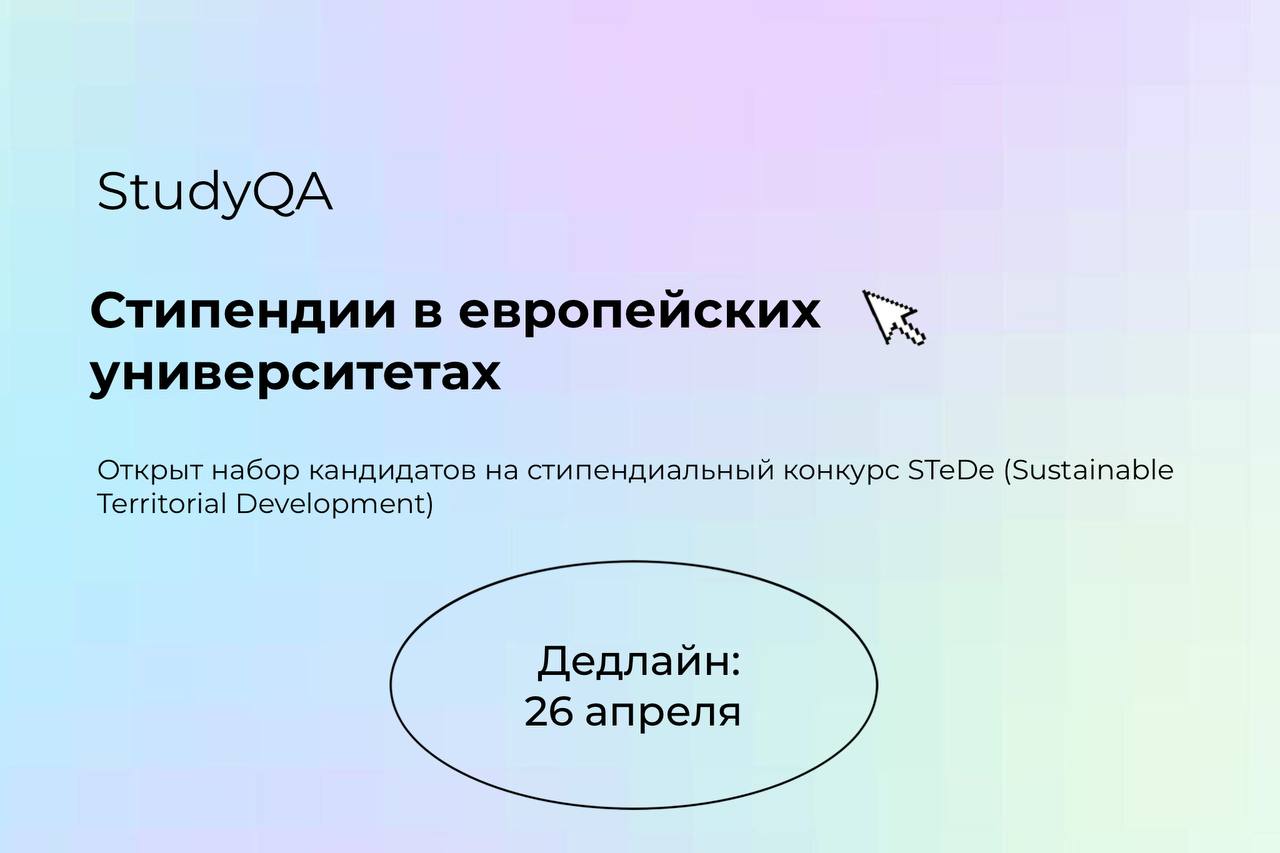 StudyQA

Стипендии в европейских университетах

Открыт набор кандидатов на стипендиальный конкурс STeDe (Sustainable Territorial Development)

Дедлайн:
26 апреля